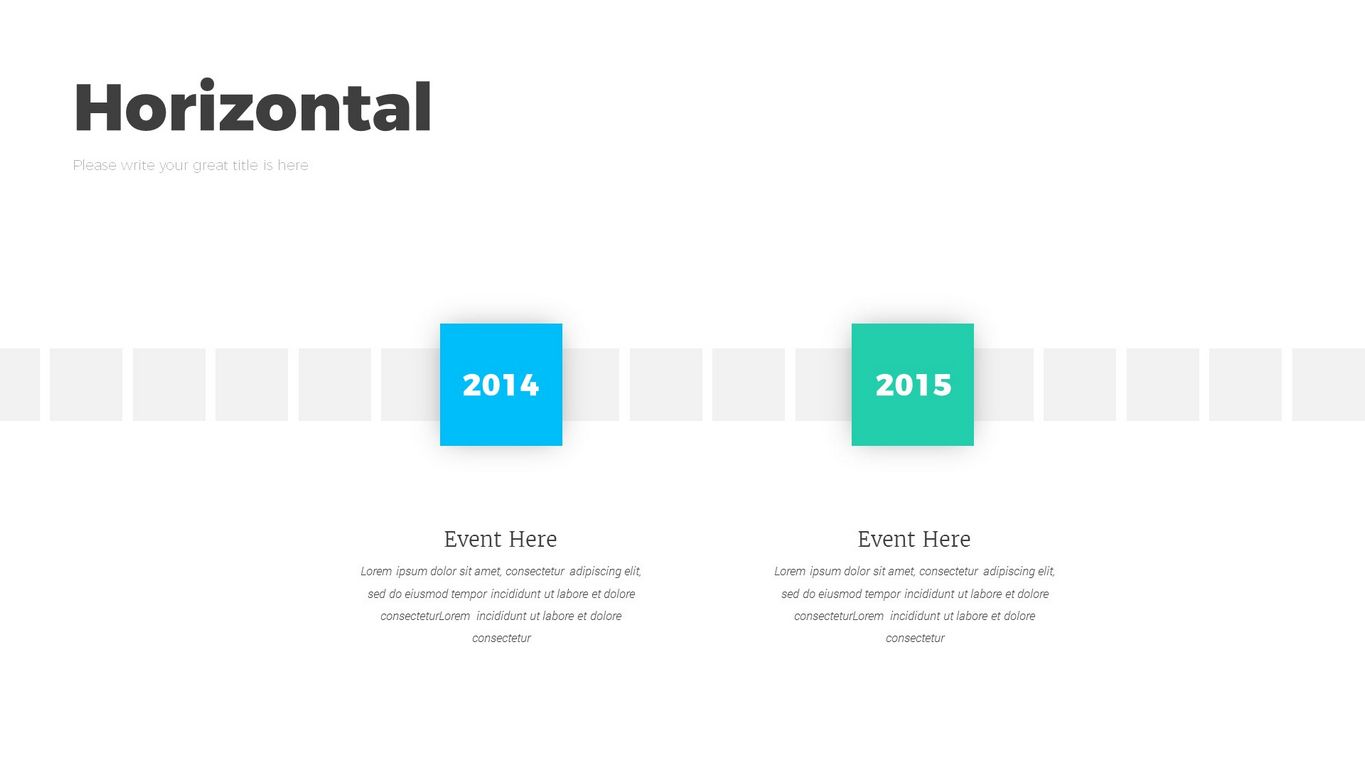 Horizontal

Please write your great title is here

2014

2015

Event Here

Lorem ipsum dolor sit amet, consectetur adipiscing elit, sed do eiusmod tempor incididunt ut labore et dolore consecteturLorem incididunt ut labore et dolore consectetur

Event Here

Lorem ipsum dolor sit amet, consectetur adipiscing elit, sed do eiusmod tempor incididunt ut labore et dolore consecteturLorem incididunt ut labore et dolore consectetur